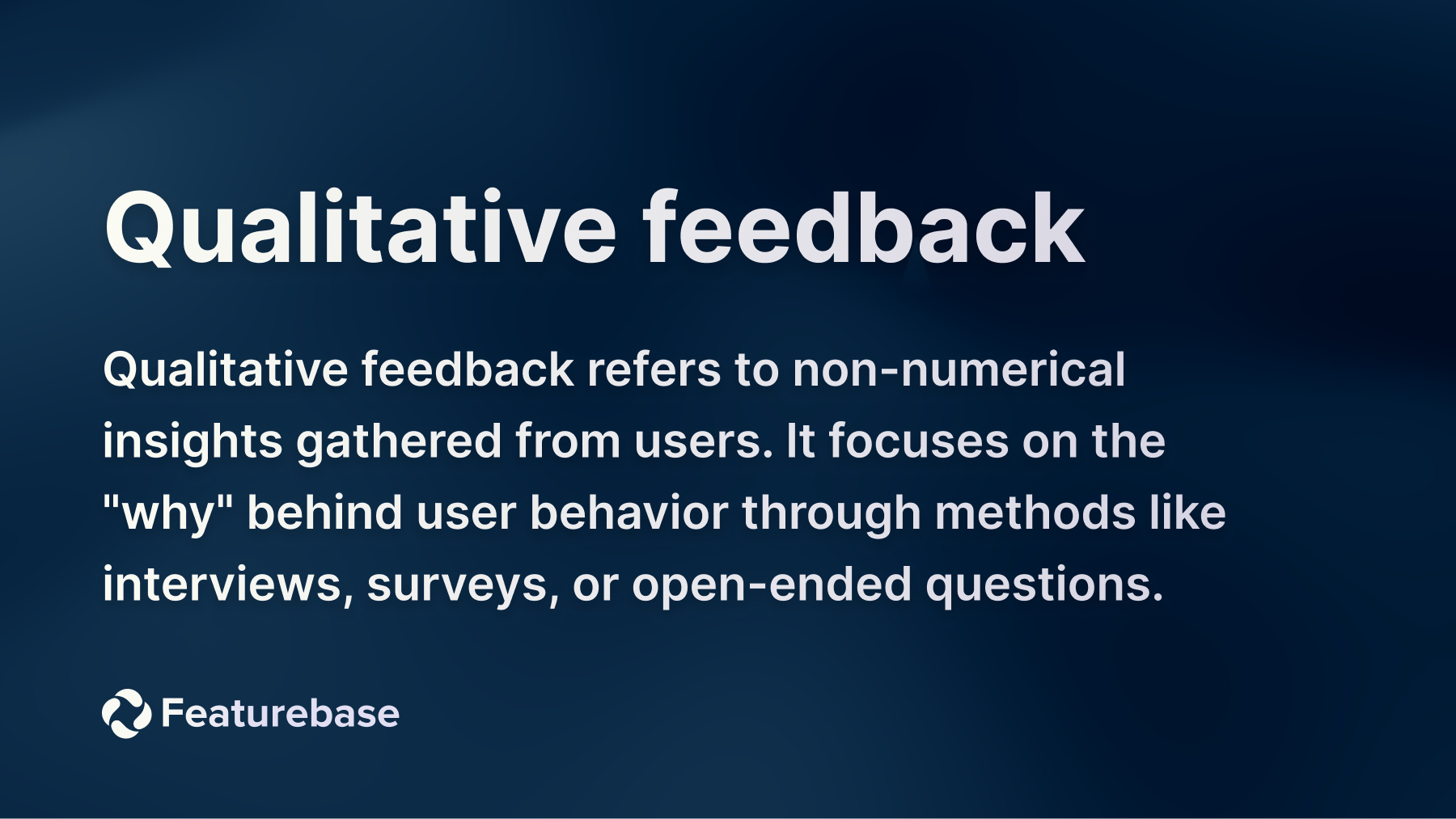 Qualitative feedback

Qualitative feedback refers to non-numerical insights gathered from users. It focuses on the "why" behind user behavior through methods like interviews, surveys, or open-ended questions.

Featurebase